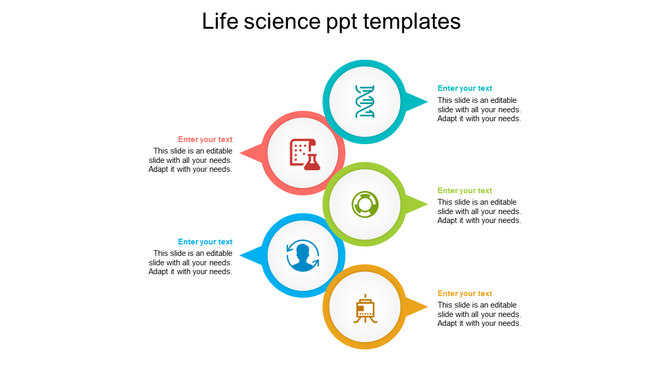 Life science ppt templates

Enter your text
This slide is an editable slide with all your needs. Adapt it with your needs.

Enter your text
This slide is an editable slide with all your needs. Adapt it with your needs.

Enter your text
This slide is an editable slide with all your needs. Adapt it with your needs.

Enter your text
This slide is an editable slide with all your needs. Adapt it with your needs.

Enter your text
This slide is an editable slide with all your needs. Adapt it with your needs.